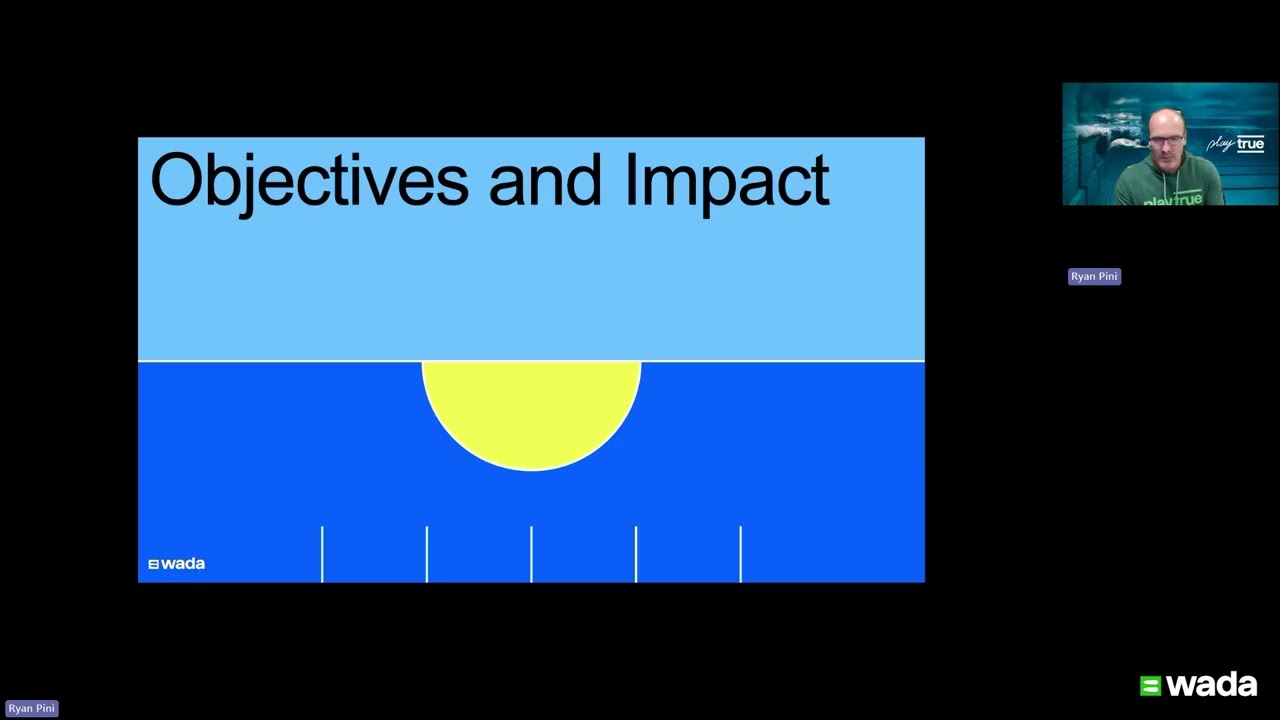 Objectives and Impact

wada

play true

play true

Ryan Pini

Ryan Pini

wada